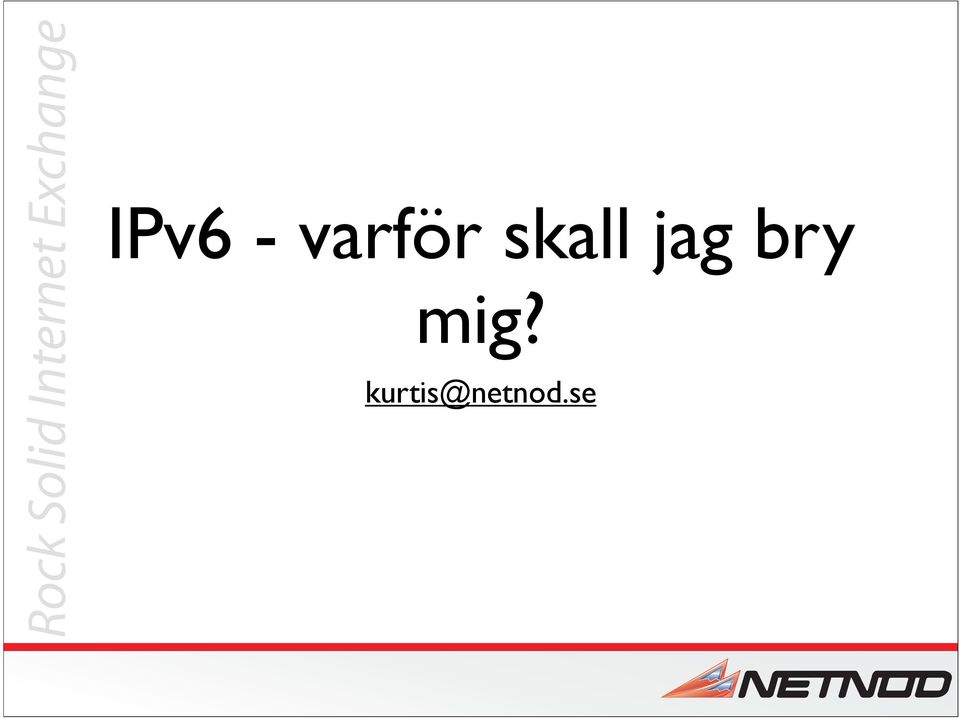 Rock Solid Internet Exchange

IPv6 - varför skall jag bry mig?

kurtis@netnod.se

NETNOD